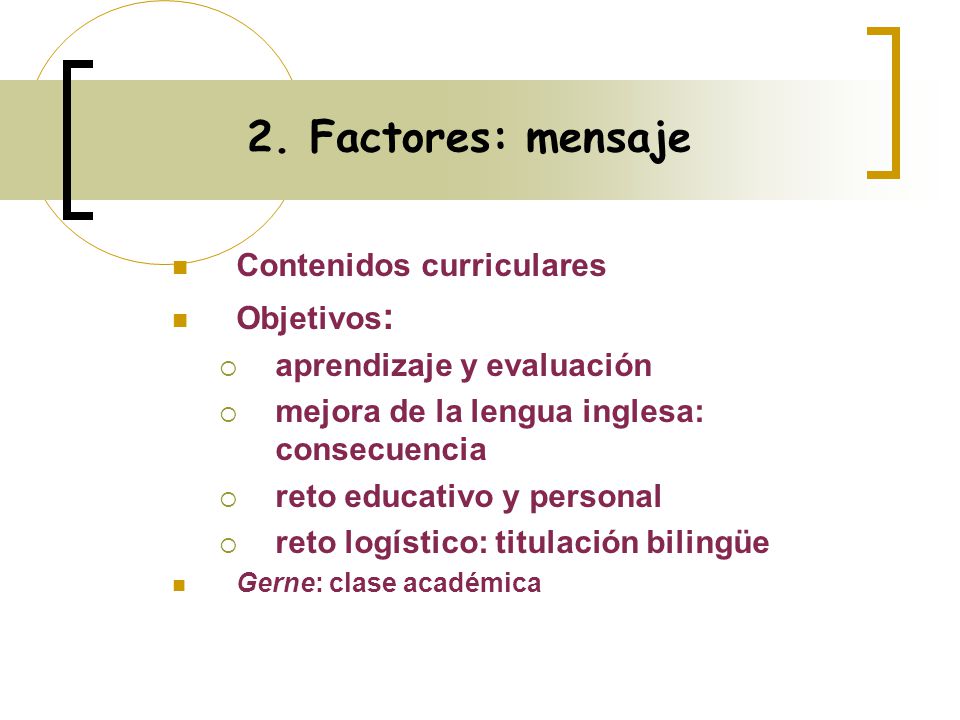 2. Factores: mensaje

- Contenidos curriculares
- Objetivos:
  - aprendizaje y evaluación
  - mejora de la lengua inglesa: consecuencia
  - reto educativo y personal
  - reto logístico: titulación bilingüe
- Gerne: clase académica